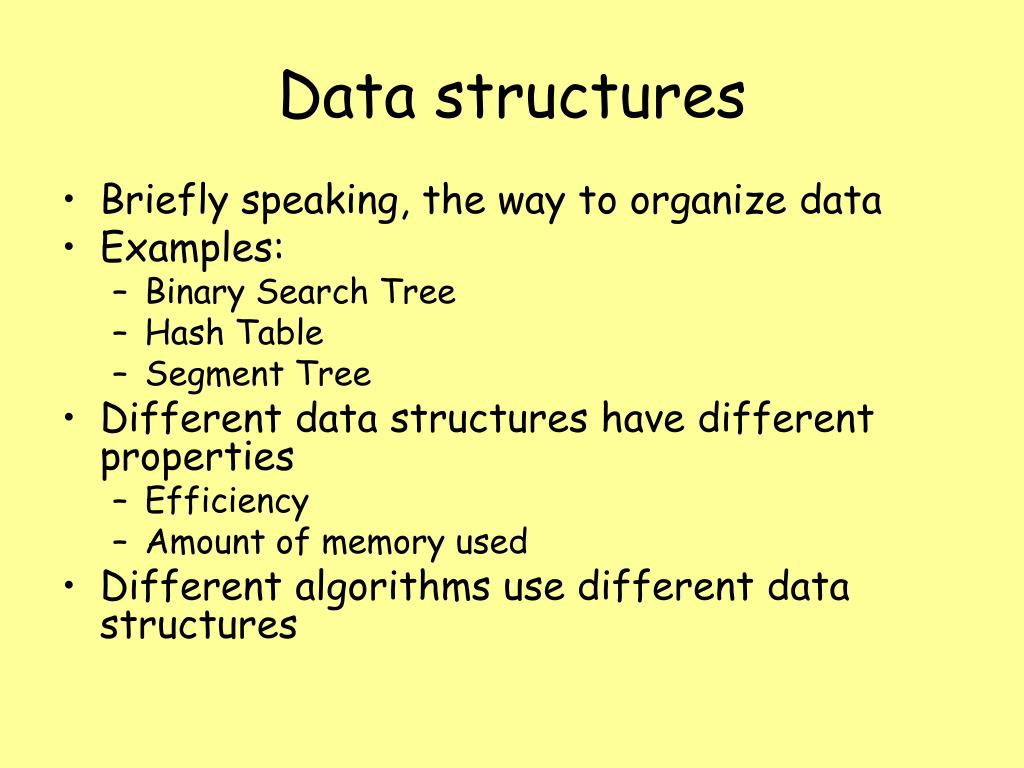 Data structures

• Briefly speaking, the way to organize data
• Examples:
– Binary Search Tree
– Hash Table
– Segment Tree
• Different data structures have different properties
– Efficiency
– Amount of memory used
• Different algorithms use different data structures